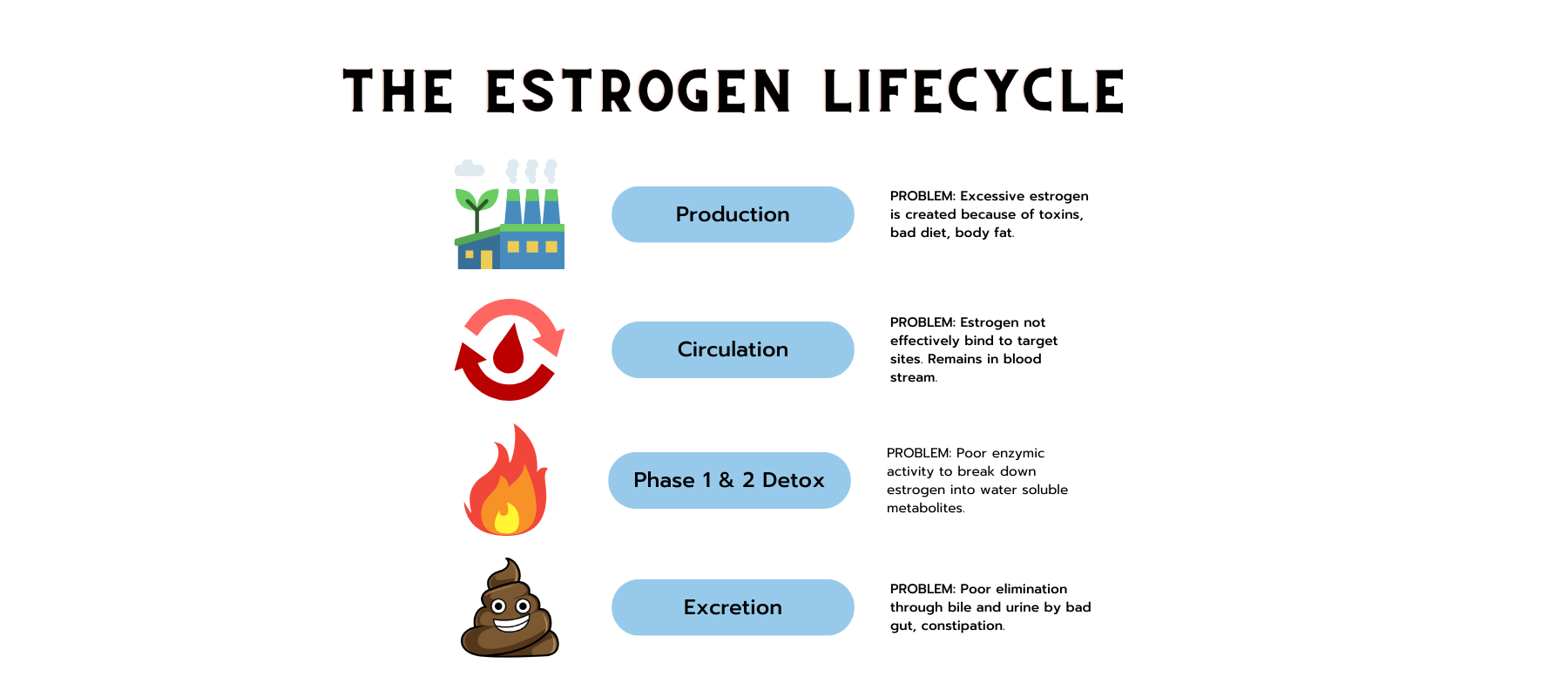 THE ESTROGEN LIFECYCLE

Production

PROBLEM: Excessive estrogen is created because of toxins, bad diet, body fat.

Circulation

PROBLEM: Estrogen not effectively bind to target sites. Remains in blood stream.

Phase 1 & 2 Detox

PROBLEM: Poor enzymic activity to break down estrogen into water soluble metabolites.

Excretion

PROBLEM: Poor elimination through bile and urine by bad gut, constipation.